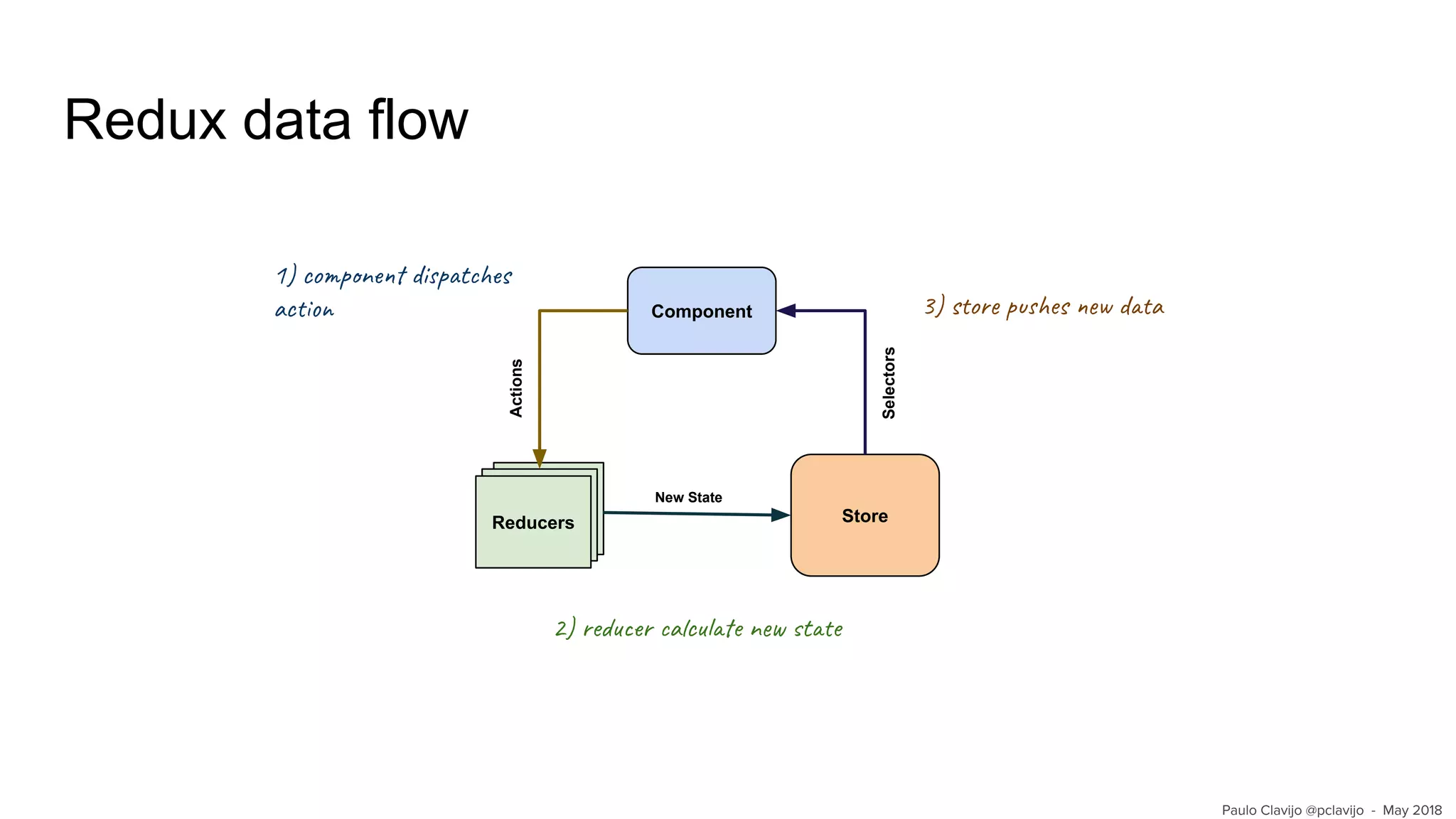 Redux data flow

1) component dispatches action

Component

3) store pushes new data

Actions

Selectors

Reducers

New State

Store

2) reducer calculate new state

Paulo Clavijo @pclavijo - May 2018